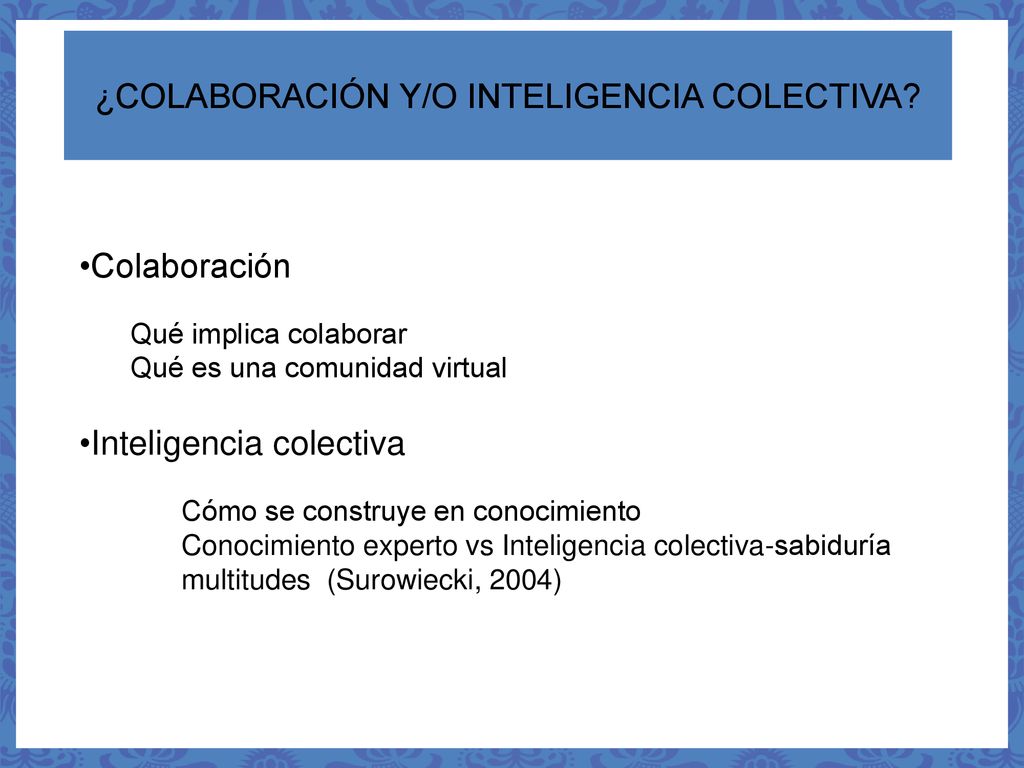 ¿COLABORACIÓN Y/O INTELIGENCIA COLECTIVA?

•Colaboración

Qué implica colaborar
Qué es una comunidad virtual

•Inteligencia colectiva

Cómo se construye en conocimiento
Conocimiento experto vs Inteligencia colectiva-sabiduría multitudes (Surowiecki, 2004)